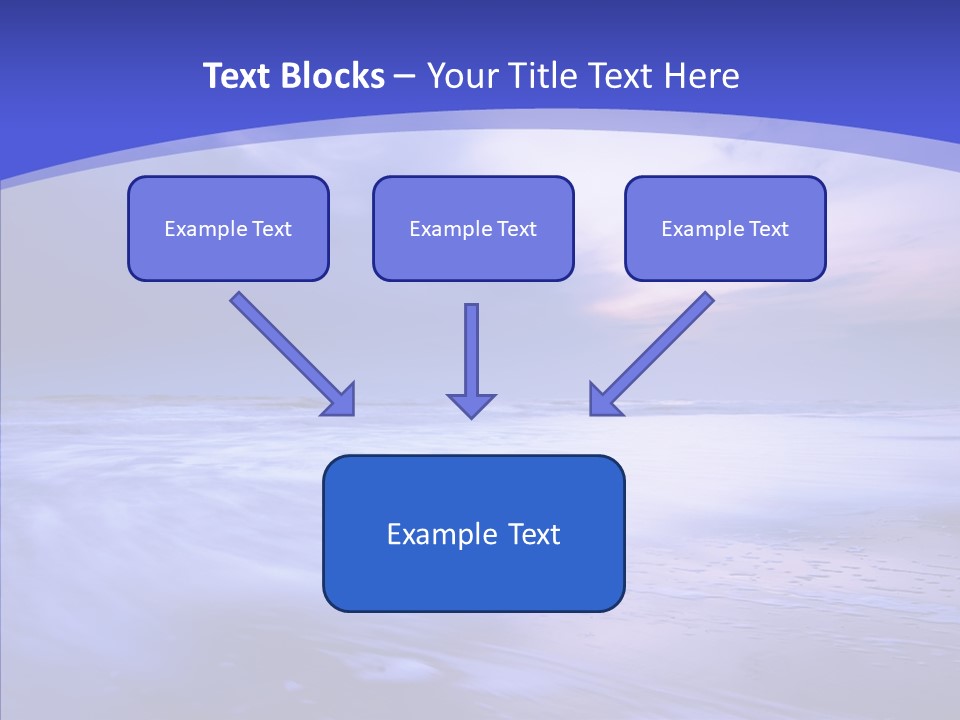 Text Blocks – Your Title Text Here

Example Text

Example Text

Example Text

Example Text